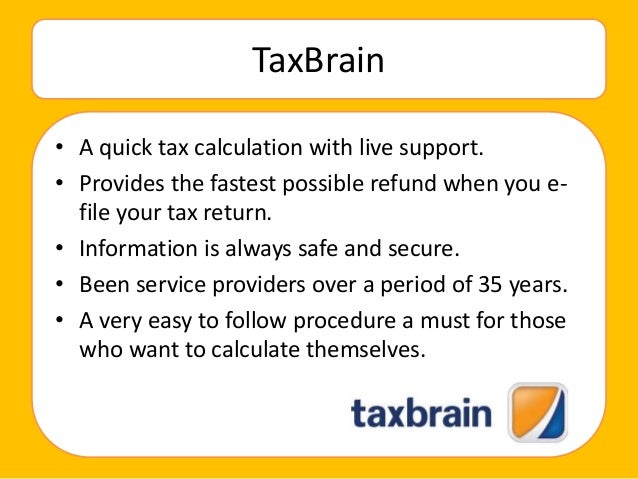 TaxBrain

• A quick tax calculation with live support.
• Provides the fastest possible refund when you e-file your tax return.
• Information is always safe and secure.
• Been service providers over a period of 35 years.
• A very easy to follow procedure a must for those who want to calculate themselves.

taxbrain